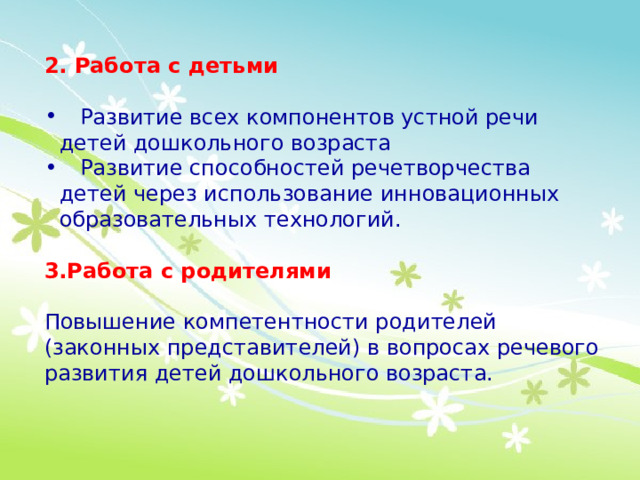 2. Работа с детьми

• Развитие всех компонентов устной речи детей дошкольного возраста
• Развитие способностей речетворчества детей через использование инновационных образовательных технологий.

3.Работа с родителями

Повышение компетентности родителей (законных представителей) в вопросах речевого развития детей дошкольного возраста.